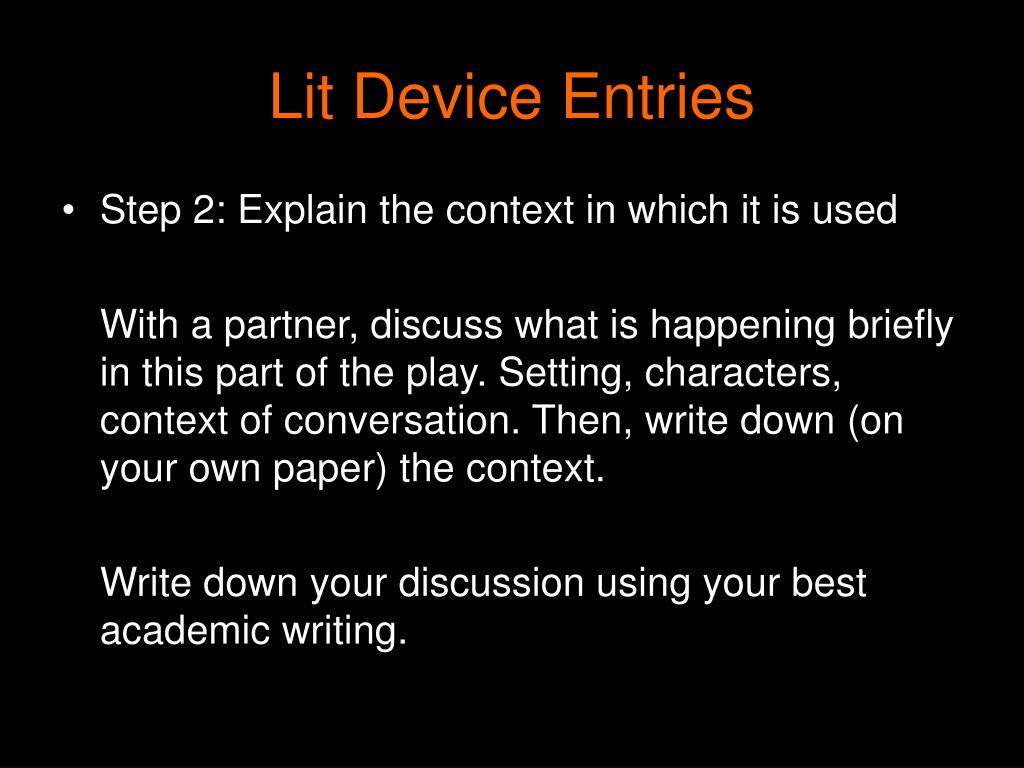 Lit Device Entries

• Step 2: Explain the context in which it is used

With a partner, discuss what is happening briefly in this part of the play. Setting, characters, context of conversation. Then, write down (on your own paper) the context.

Write down your discussion using your best academic writing.